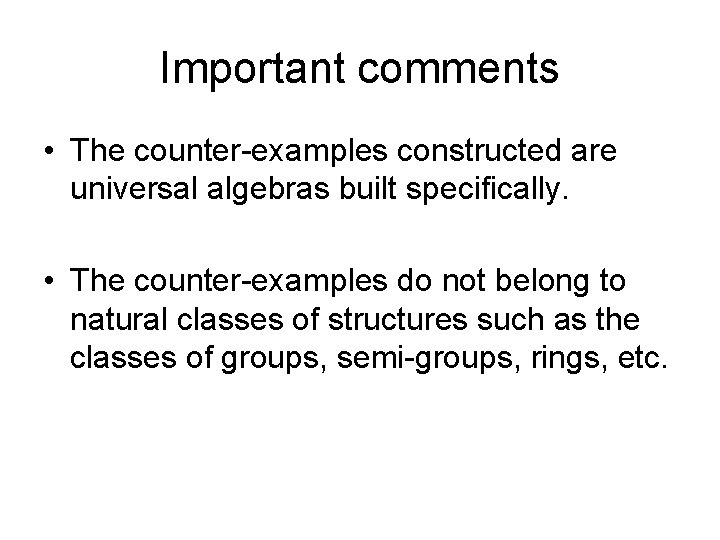 Important comments

• The counter-examples constructed are universal algebras built specifically.

• The counter-examples do not belong to natural classes of structures such as the classes of groups, semi-groups, rings, etc.